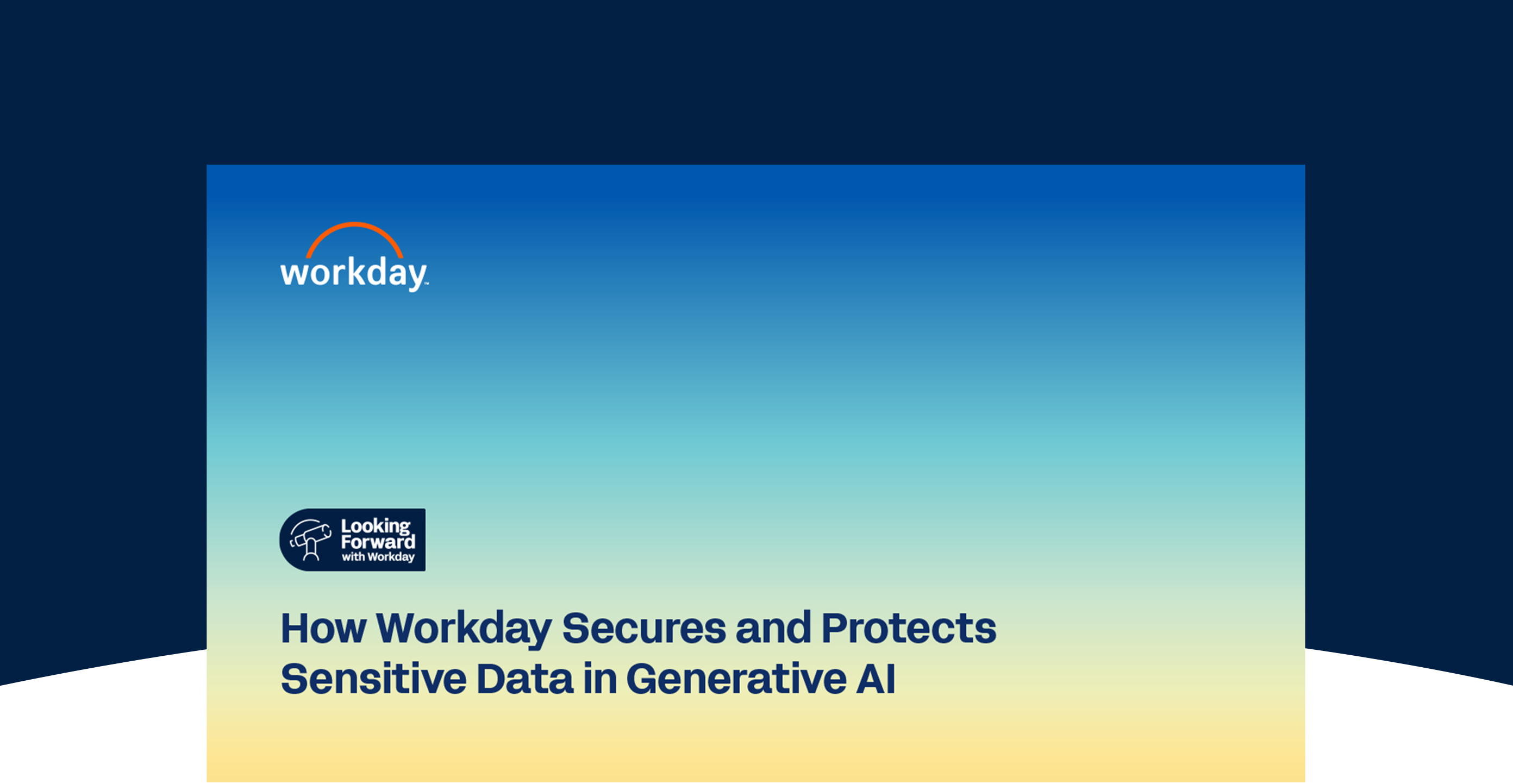 workday.

Looking Forward with Workday

How Workday Secures and Protects Sensitive Data in Generative AI